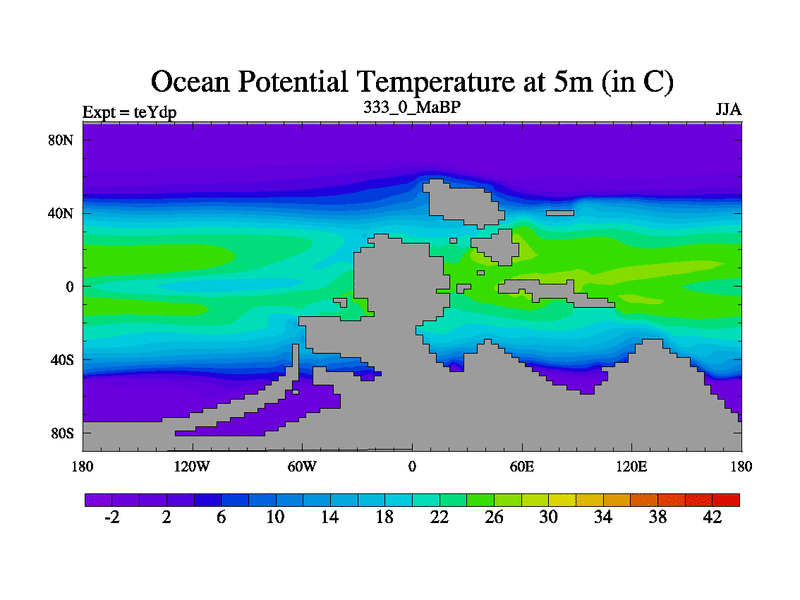 Ocean Potential Temperature at 5m (in C)

Expt = teYdp

333_0_MaBP

JJA

80N
40N
0
40S
80S

180
120W
60W
0
60E
120E
180

-2
2
6
10
14
18
22
26
30
34
38
42